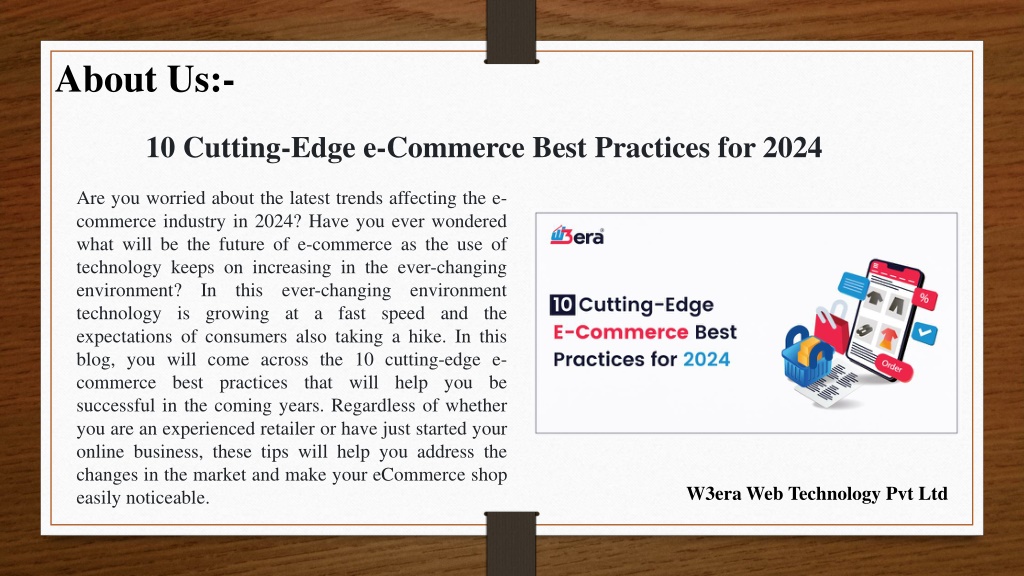 About Us:-

10 Cutting-Edge e-Commerce Best Practices for 2024

Are you worried about the latest trends affecting the e-commerce industry in 2024? Have you ever wondered what will be the future of e-commerce as the use of technology keeps on increasing in the ever-changing environment? In this ever-changing environment technology is growing at a fast speed and the expectations of consumers also taking a hike. In this blog, you will come across the 10 cutting-edge e-commerce best practices that will help you be successful in the coming years. Regardless of whether you are an experienced retailer or have just started your online business, these tips will help you address the changes in the market and make your eCommerce shop easily noticeable.

W3era

10 Cutting-Edge E-Commerce Best Practices for 2024

%

Order

W3era Web Technology Pvt Ltd